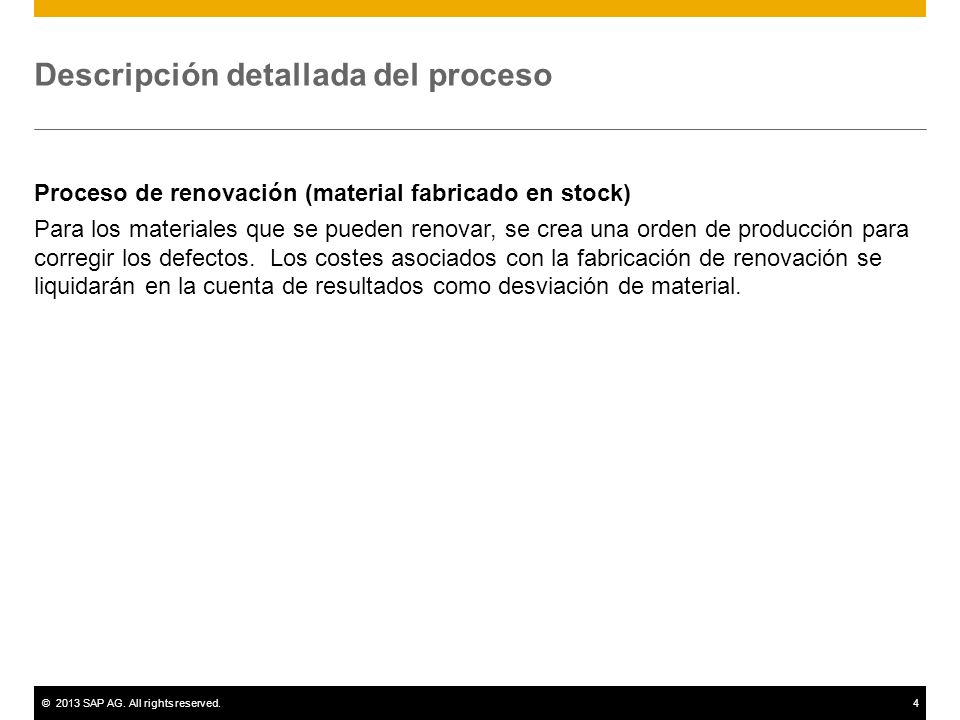 Descripción detallada del proceso

Proceso de renovación (material fabricado en stock)

Para los materiales que se pueden renovar, se crea una orden de producción para corregir los defectos. Los costes asociados con la fabricación de renovación se liquidarán en la cuenta de resultados como desviación de material.

© 2013 SAP AG. All rights reserved.

4